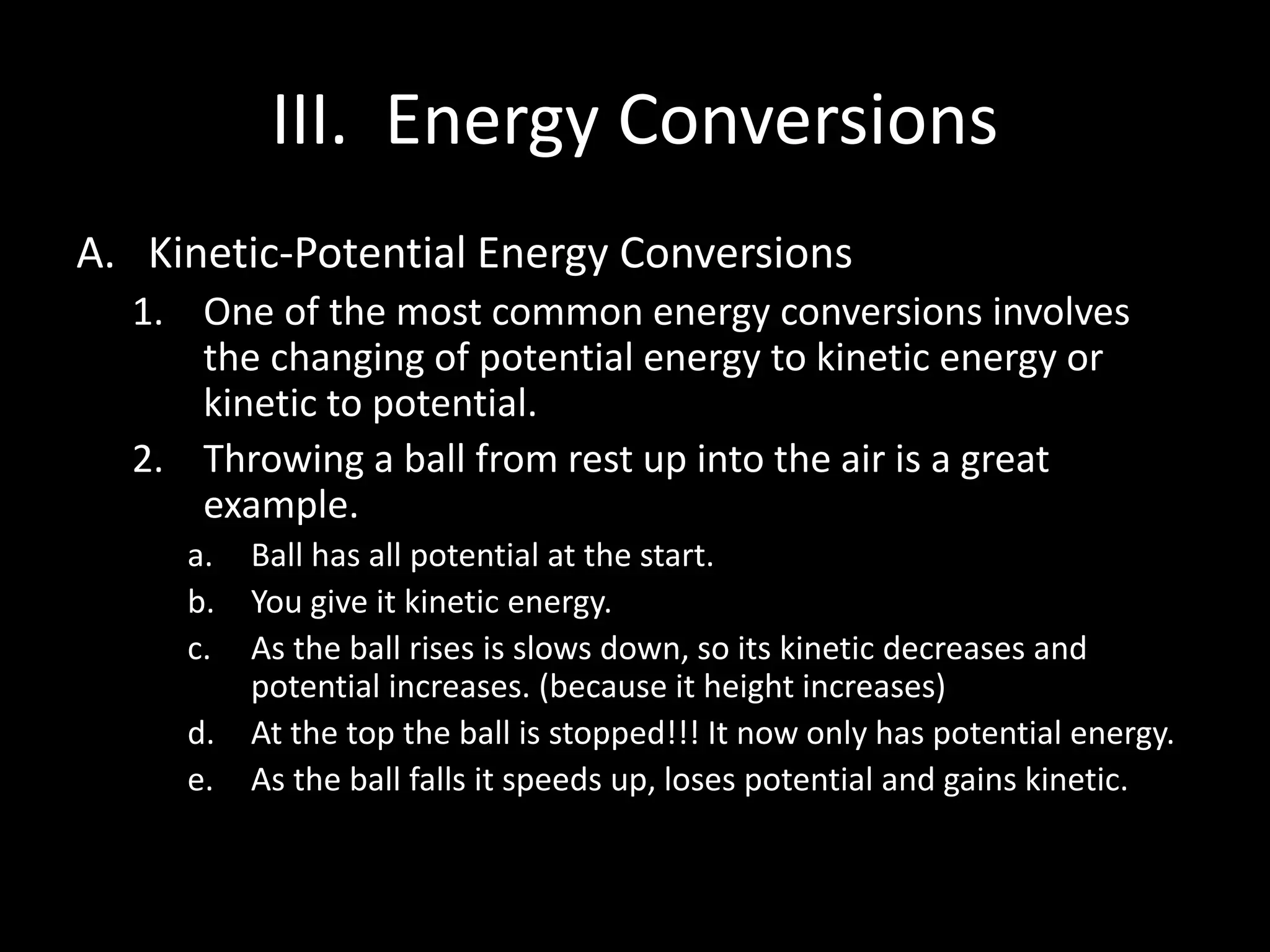 III. Energy Conversions

A. Kinetic-Potential Energy Conversions

1. One of the most common energy conversions involves the changing of potential energy to kinetic energy or kinetic to potential.

2. Throwing a ball from rest up into the air is a great example.

a. Ball has all potential at the start.

b. You give it kinetic energy.

c. As the ball rises is slows down, so its kinetic decreases and potential increases. (because it height increases)

d. At the top the ball is stopped!!! It now only has potential energy.

e. As the ball falls it speeds up, loses potential and gains kinetic.